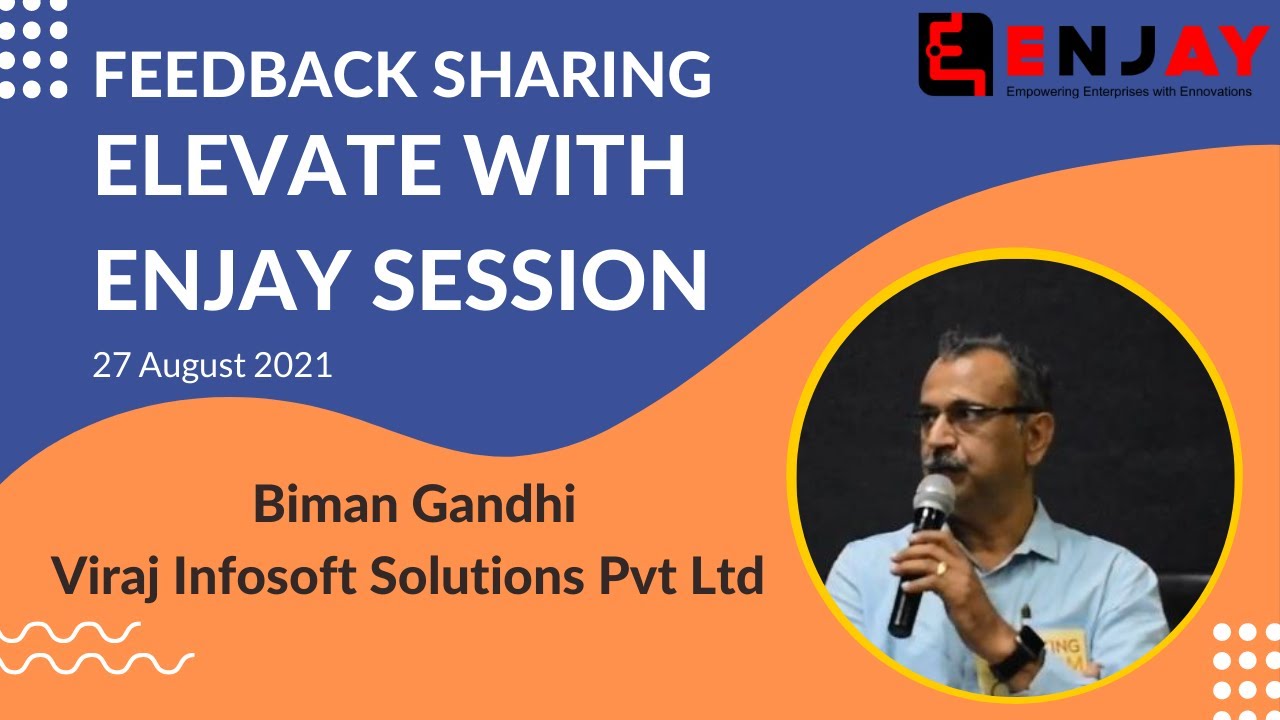 FEEDBACK SHARING
ELEVATE WITH ENJAY SESSION
27 August 2021

ENJAY
Empowering Enterprises with Ennovations

Biman Gandhi
Viraj Infosoft Solutions Pvt Ltd